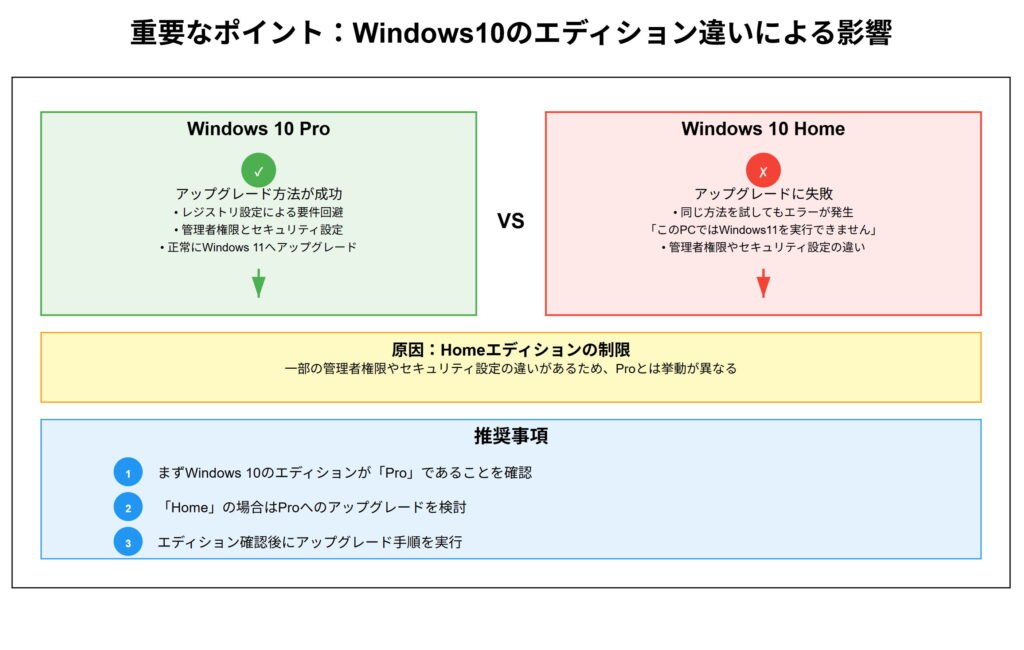 重要なポイント：Windows10のエディション違いによる影響

Windows 10 Pro

✓

アップグレード方法が成功
• レジストリ設定による要件回避
• 管理者権限とセキュリティ設定
• 正常にWindows 11へアップグレード

VS

Windows 10 Home

✗

アップグレードに失敗
• 同じ方法を試してもエラーが発生
「このPCではWindows11を実行できません」
• 管理者権限やセキュリティ設定の違い

原因：Homeエディションの制限
一部の管理者権限やセキュリティ設定の違いがあるため、Proとは挙動が異なる

推奨事項

1 まずWindows 10のエディションが「Pro」であることを確認

2 「Home」の場合はProへのアップグレードを検討

3 エディション確認後にアップグレード手順を実行